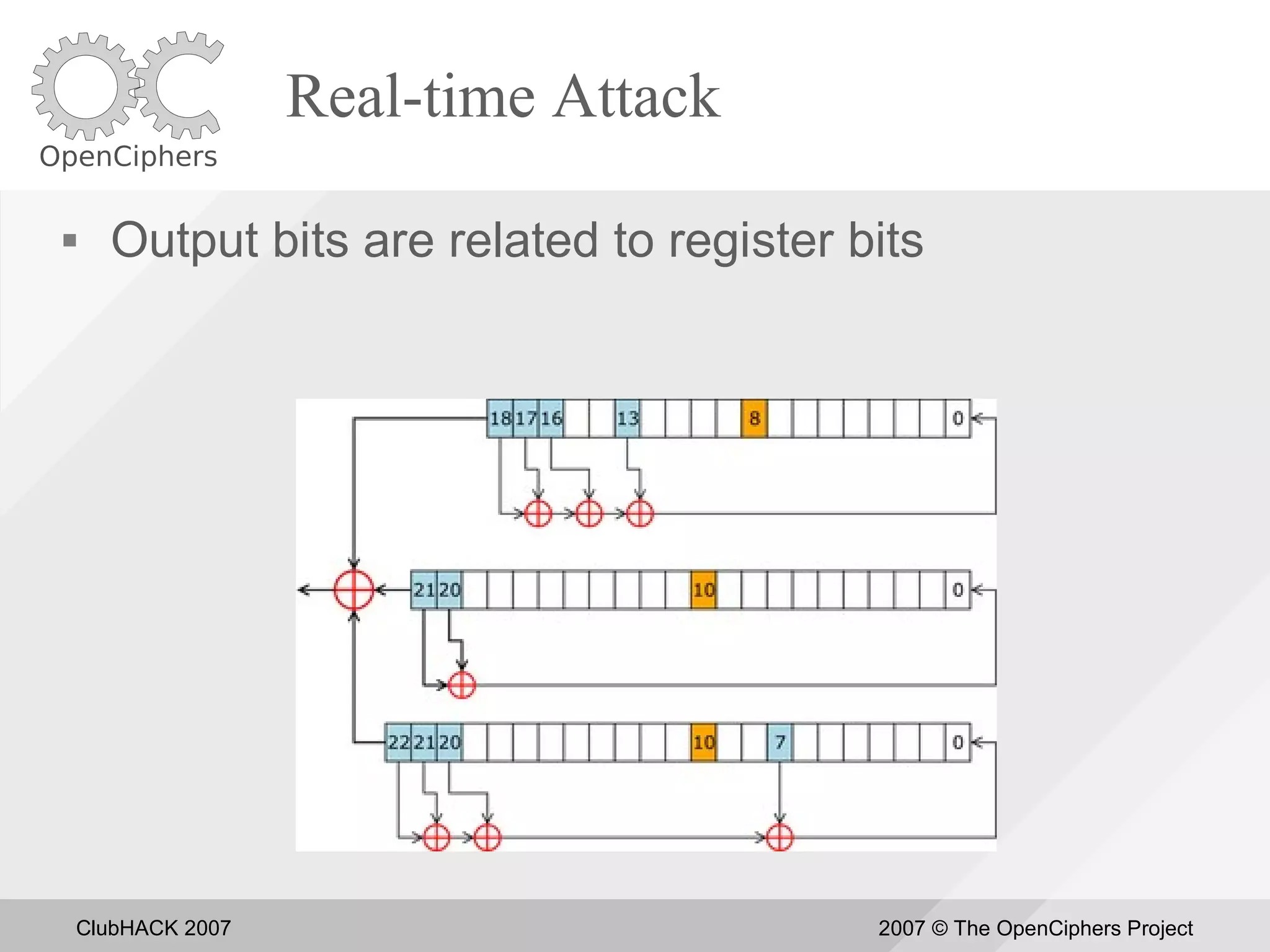 OpenCiphers

Real-time Attack

▪ Output bits are related to register bits

18 17 16 13 8 0

21 20 10 0

22 21 20 10 7 0

ClubHACK 2007

2007 © The OpenCiphers Project